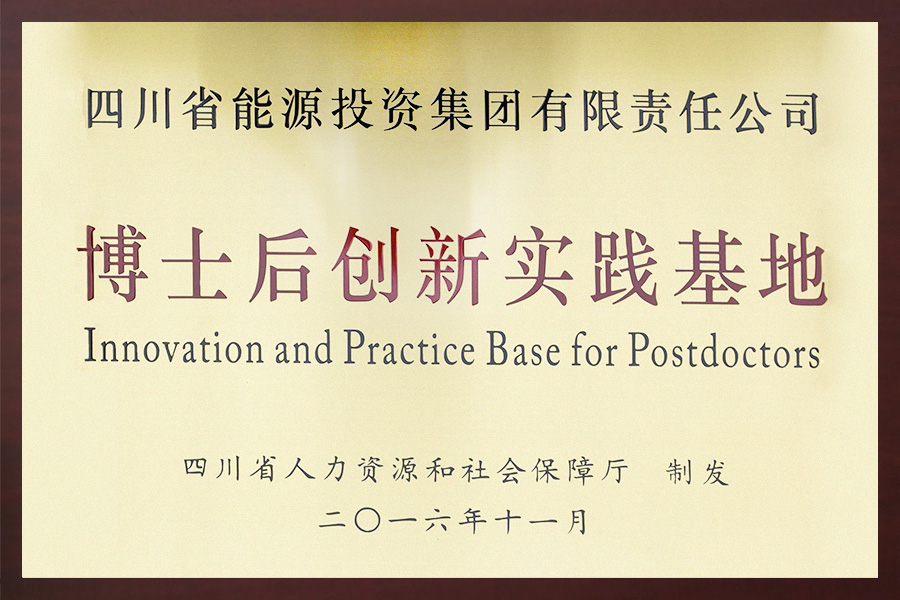 四川省能源投资集团有限责任公司

博士后创新实践基地

Innovation and Practice Base for Postdoctors

四川省人力资源和社会保障厅 制发

二〇一六年十一月